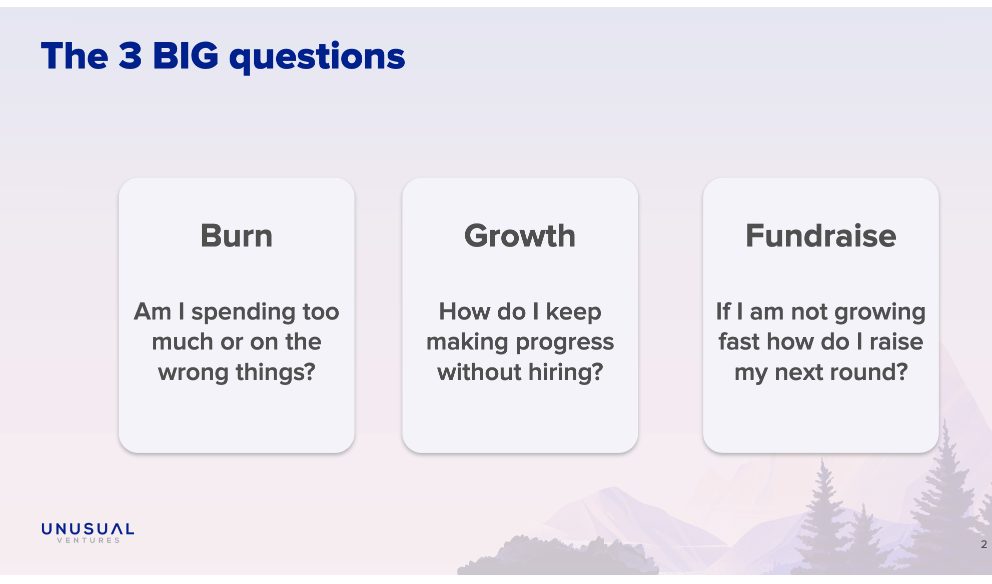 The 3 BIG questions

Burn

Am I spending too much or on the wrong things?

Growth

How do I keep making progress without hiring?

Fundraise

If I am not growing fast how do I raise my next round?

UNUSUAL
VENTURES

2